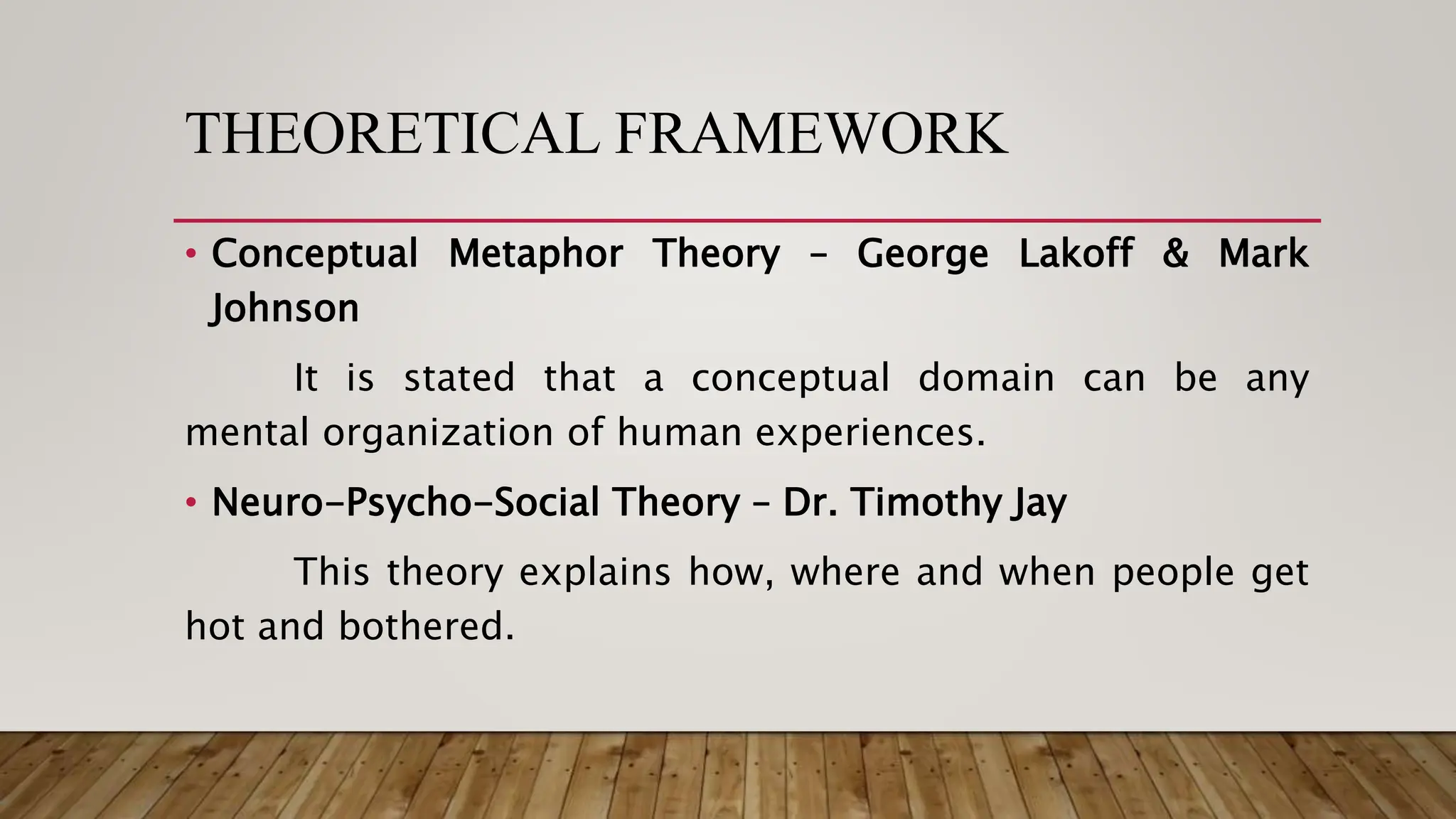 THEORETICAL FRAMEWORK

• Conceptual Metaphor Theory – George Lakoff & Mark Johnson

It is stated that a conceptual domain can be any mental organization of human experiences.

• Neuro-Psycho-Social Theory – Dr. Timothy Jay

This theory explains how, where and when people get hot and bothered.